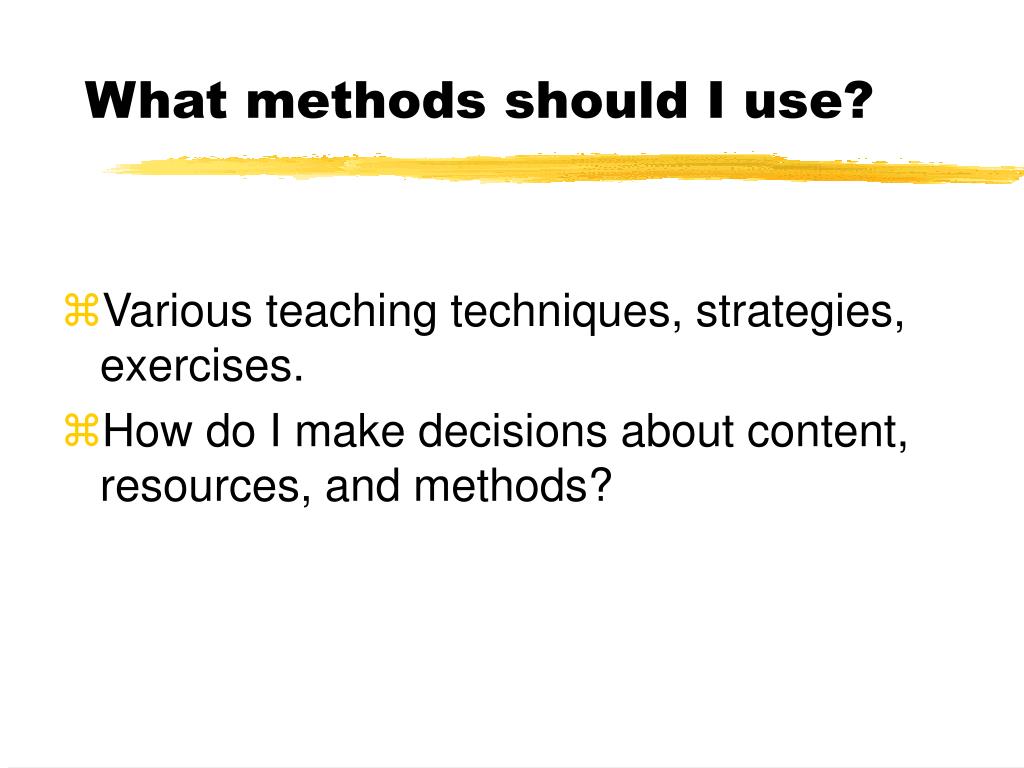 What methods should I use?

⌘Various teaching techniques, strategies, exercises.

⌘How do I make decisions about content, resources, and methods?